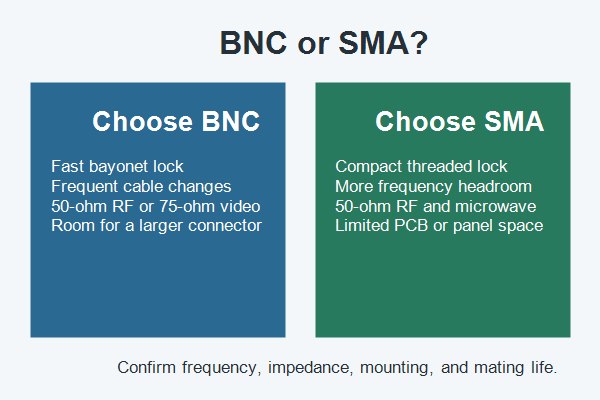 BNC or SMA?

Choose BNC

Fast bayonet lock
Frequent cable changes
50-ohm RF or 75-ohm video
Room for a larger connector

Choose SMA

Compact threaded lock
More frequency headroom
50-ohm RF and microwave
Limited PCB or panel space

Confirm frequency, impedance, mounting, and mating life.